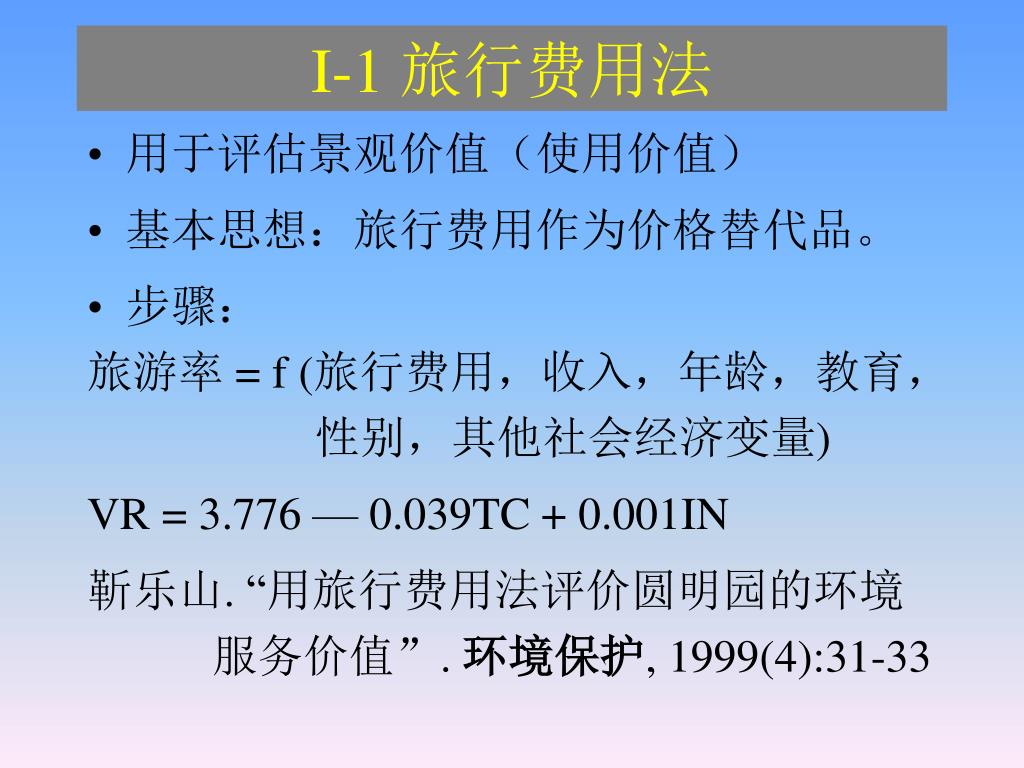 I-1 旅行费用法

• 用于评估景观价值（使用价值）

• 基本思想：旅行费用作为价格替代品。

• 步骤：

旅游率 = f (旅行费用，收入，年龄，教育，性别，其他社会经济变量)

VR = 3.776 — 0.039TC + 0.001IN

靳乐山. “用旅行费用法评价圆明园的环境服务价值”. 环境保护, 1999(4):31-33